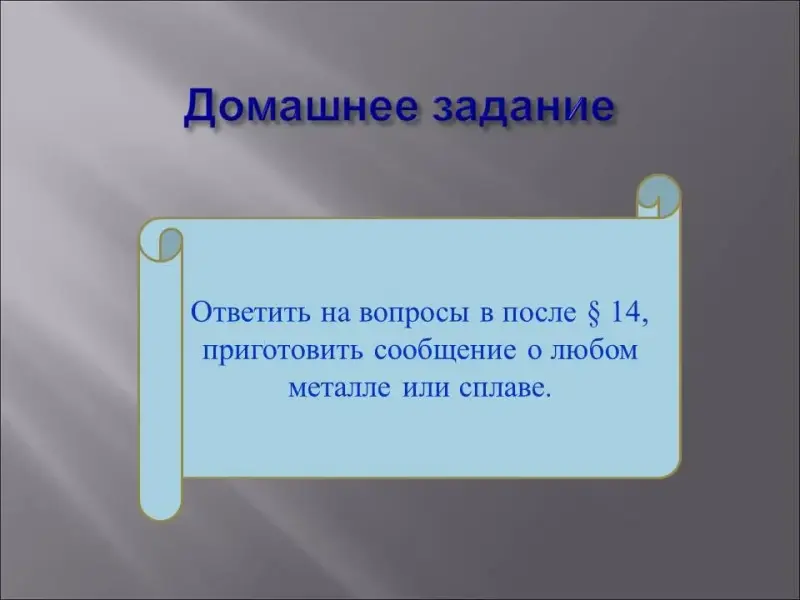 Домашнее задание

Ответить на вопросы в после § 14, приготовить сообщение о любом металле или сплаве.